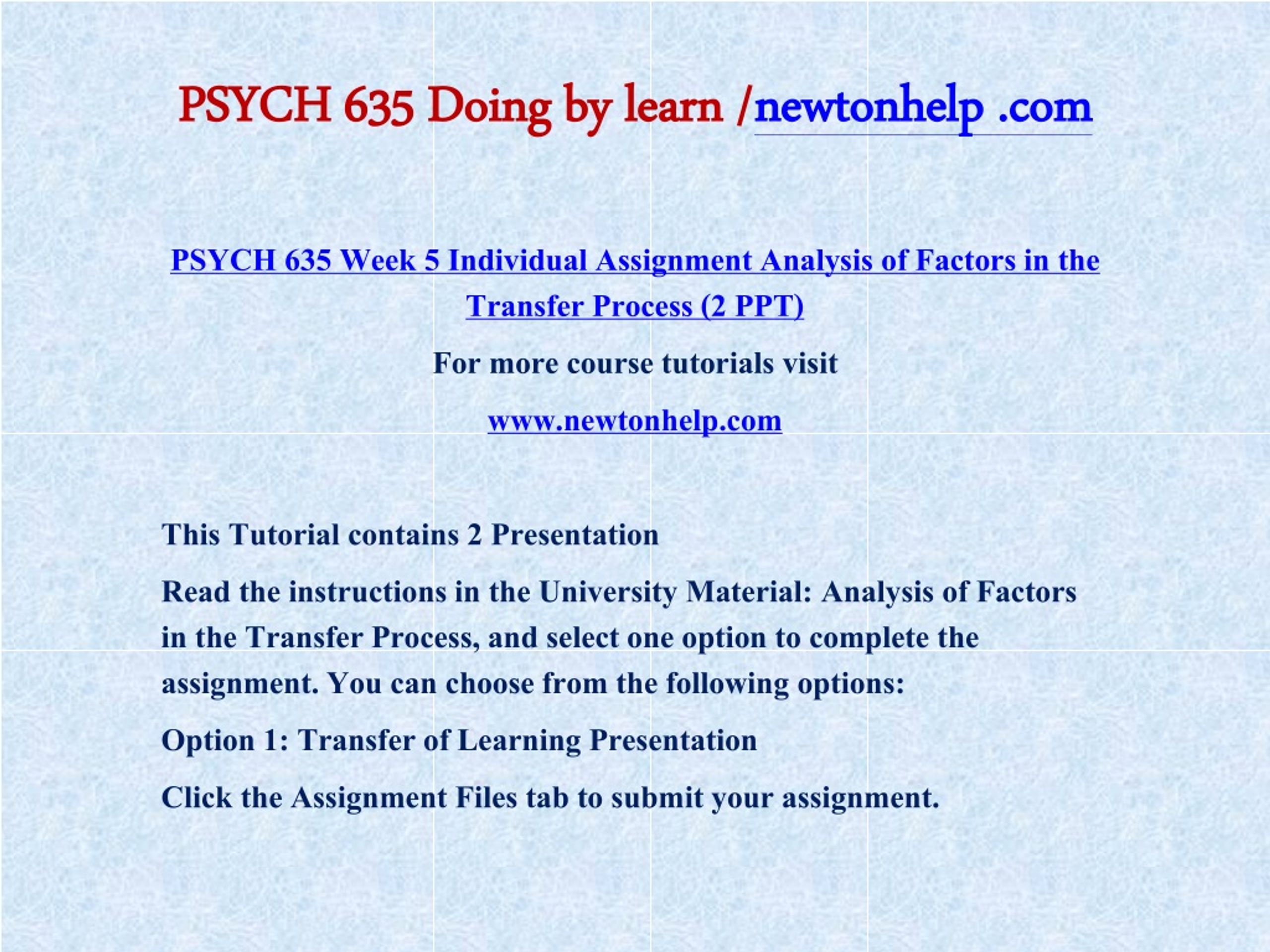 PSYCH 635 Doing by learn /newtonhelp .com

PSYCH 635 Week 5 Individual Assignment Analysis of Factors in the Transfer Process (2 PPT)

For more course tutorials visit

www.newtonhelp.com

This Tutorial contains 2 Presentation

Read the instructions in the University Material: Analysis of Factors in the Transfer Process, and select one option to complete the assignment. You can choose from the following options:

Option 1: Transfer of Learning Presentation

Click the Assignment Files tab to submit your assignment.